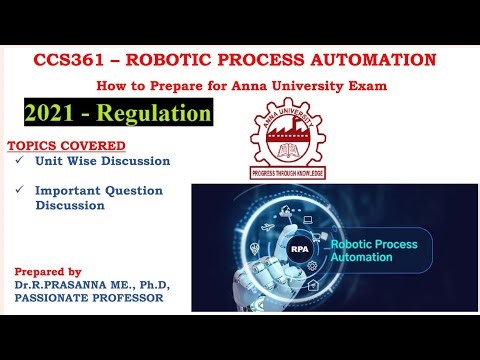 CCS361 – ROBOTIC PROCESS AUTOMATION

How to Prepare for Anna University Exam

2021 - Regulation

ANNA UNIVERSITY

PROGRESS THROUGH KNOWLEDGE

TOPICS COVERED

✓ Unit Wise Discussion

✓ Important Question Discussion

RPA

Robotic Process Automation

Prepared by

Dr.R.PRASANNA ME., Ph.D,

PASSIONATE PROFESSOR